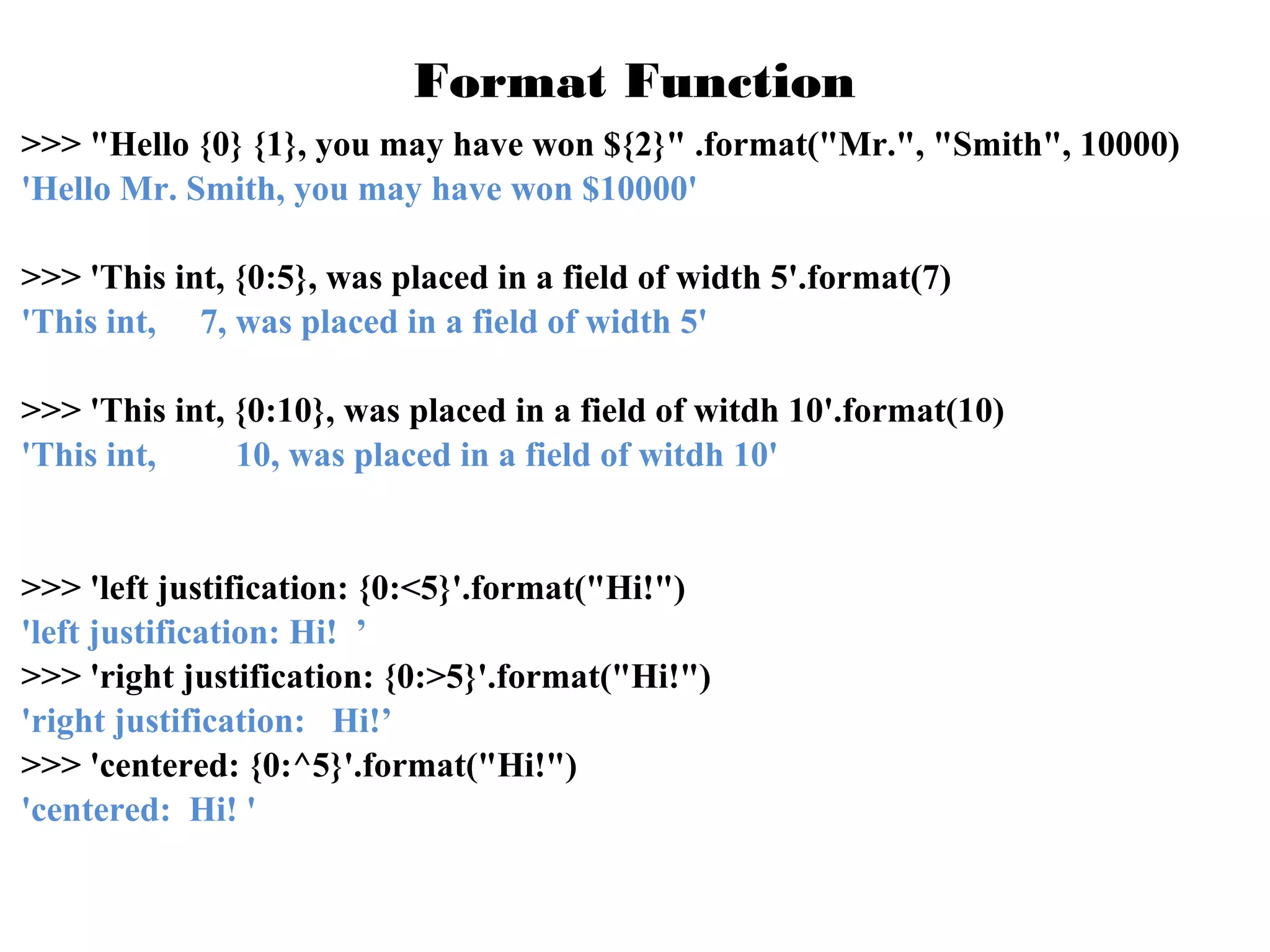 Format Function

>>> "Hello {0} {1}, you may have won ${2}" .format("Mr.", "Smith", 10000)
'Hello Mr. Smith, you may have won $10000'

>>> 'This int, {0:5}, was placed in a field of width 5'.format(7)
'This int,     7, was placed in a field of width 5'

>>> 'This int, {0:10}, was placed in a field of witdh 10'.format(10)
'This int,         10, was placed in a field of witdh 10'

>>> 'left justification: {0:<5}'.format("Hi!")
'left justification: Hi!  ’
>>> 'right justification: {0:>5}'.format("Hi!")
'right justification:   Hi!’
>>> 'centered: {0:^5}'.format("Hi!")
'centered:  Hi! '